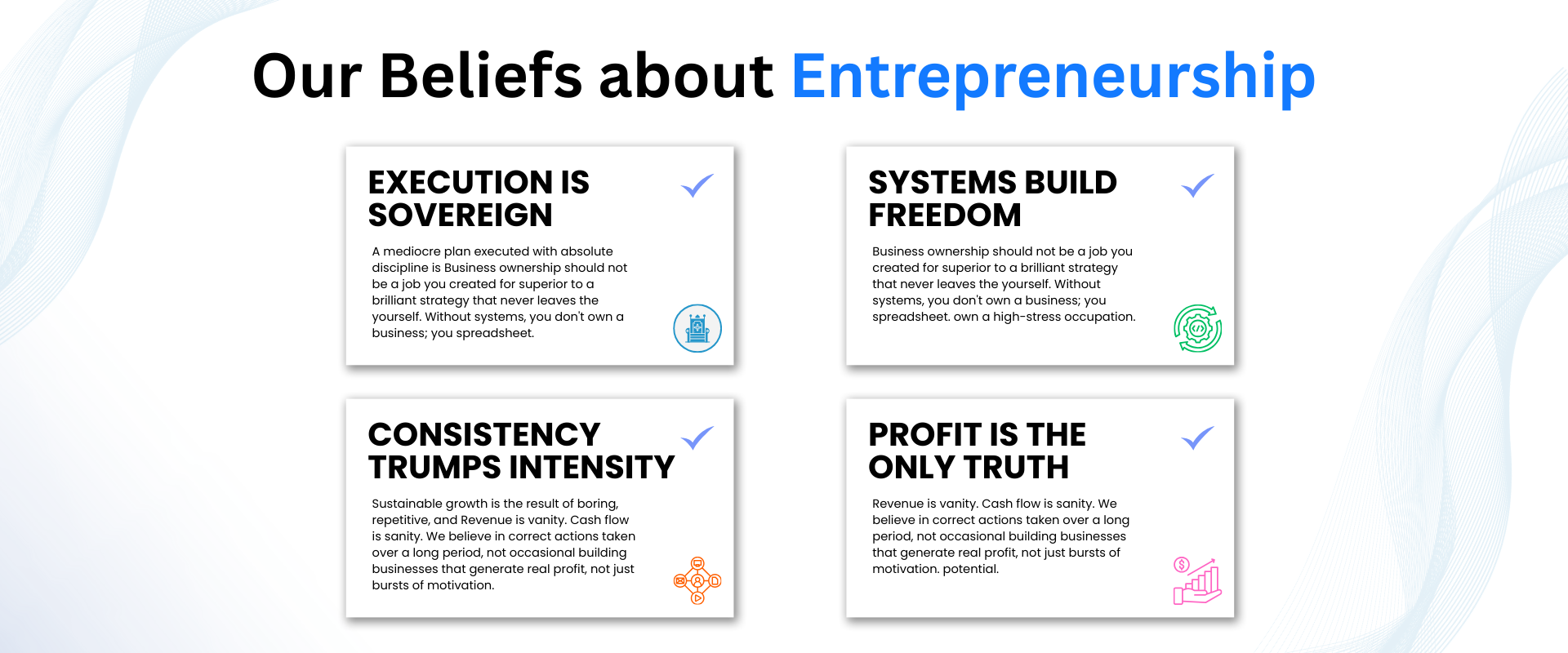 Our Beliefs about Entrepreneurship

EXECUTION IS SOVEREIGN

A mediocre plan executed with absolute discipline is Business ownership should not be a job you created for superior to a brilliant strategy that never leaves the yourself. Without systems, you don't own a business; you spreadsheet.

SYSTEMS BUILD FREEDOM

Business ownership should not be a job you created for superior to a brilliant strategy that never leaves the yourself. Without systems, you don't own a business; you spreadsheet. own a high-stress occupation.

CONSISTENCY TRUMPS INTENSITY

Sustainable growth is the result of boring, repetitive, and Revenue is vanity. Cash flow is sanity. We believe in correct actions taken over a long period, not occasional building businesses that generate real profit, not just bursts of motivation.

PROFIT IS THE ONLY TRUTH

Revenue is vanity. Cash flow is sanity. We believe in correct actions taken over a long period, not occasional building businesses that generate real profit, not just bursts of motivation. potential.